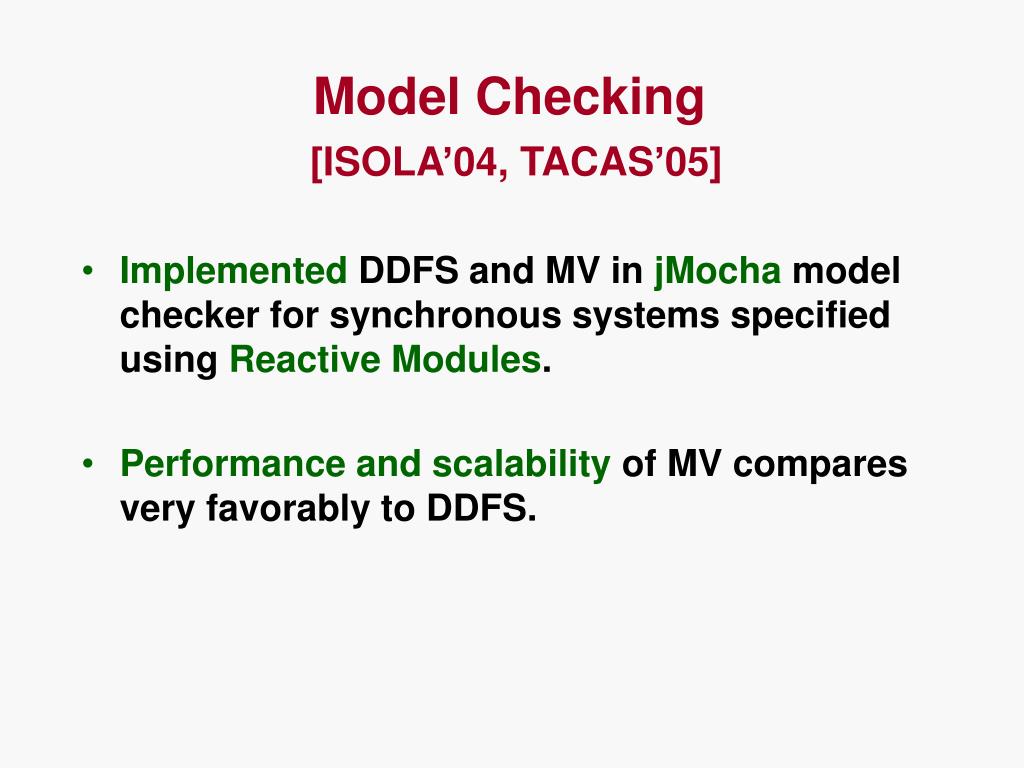 Model Checking
[ISOLA’04, TACAS’05]

• Implemented DDFS and MV in jMocha model checker for synchronous systems specified using Reactive Modules.

• Performance and scalability of MV compares very favorably to DDFS.